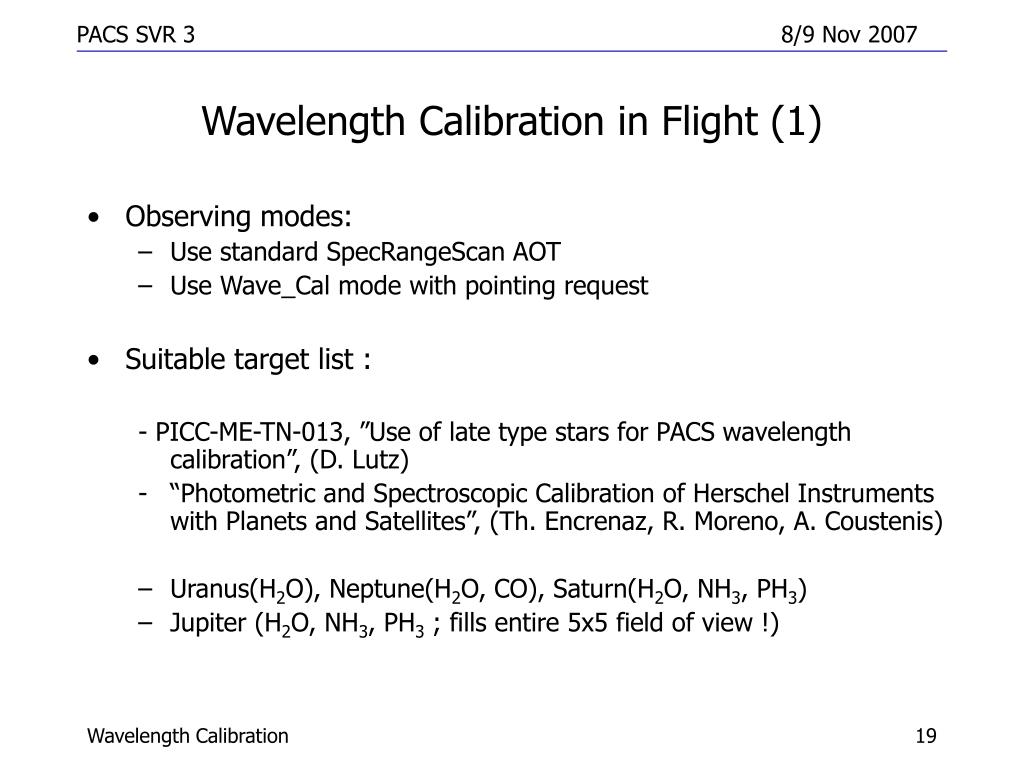 PACS SVR 3

8/9 Nov 2007

Wavelength Calibration in Flight (1)

• Observing modes:
– Use standard SpecRangeScan AOT
– Use Wave_Cal mode with pointing request

• Suitable target list :

- PICC-ME-TN-013, ”Use of late type stars for PACS wavelength calibration”, (D. Lutz)
- “Photometric and Spectroscopic Calibration of Herschel Instruments with Planets and Satellites”, (Th. Encrenaz, R. Moreno, A. Coustenis)

– Uranus($H_2O$), Neptune($H_2O$, CO), Saturn($H_2O$, $NH_3$, $PH_3$)
– Jupiter ($H_2O$, $NH_3$, $PH_3$ ; fills entire 5x5 field of view !)

Wavelength Calibration

19